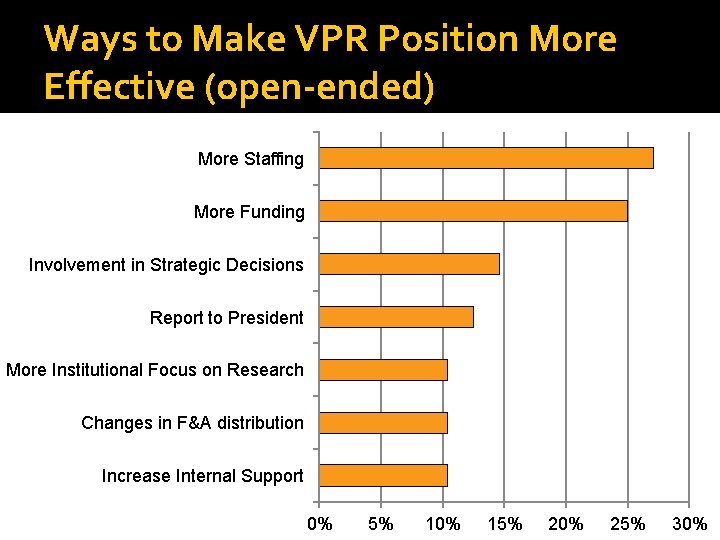 Ways to Make VPR Position More Effective (open-ended)

More Staffing
More Funding
Involvement in Strategic Decisions
Report to President
More Institutional Focus on Research
Changes in F&A distribution
Increase Internal Support

0%
5%
10%
15%
20%
25%
30%